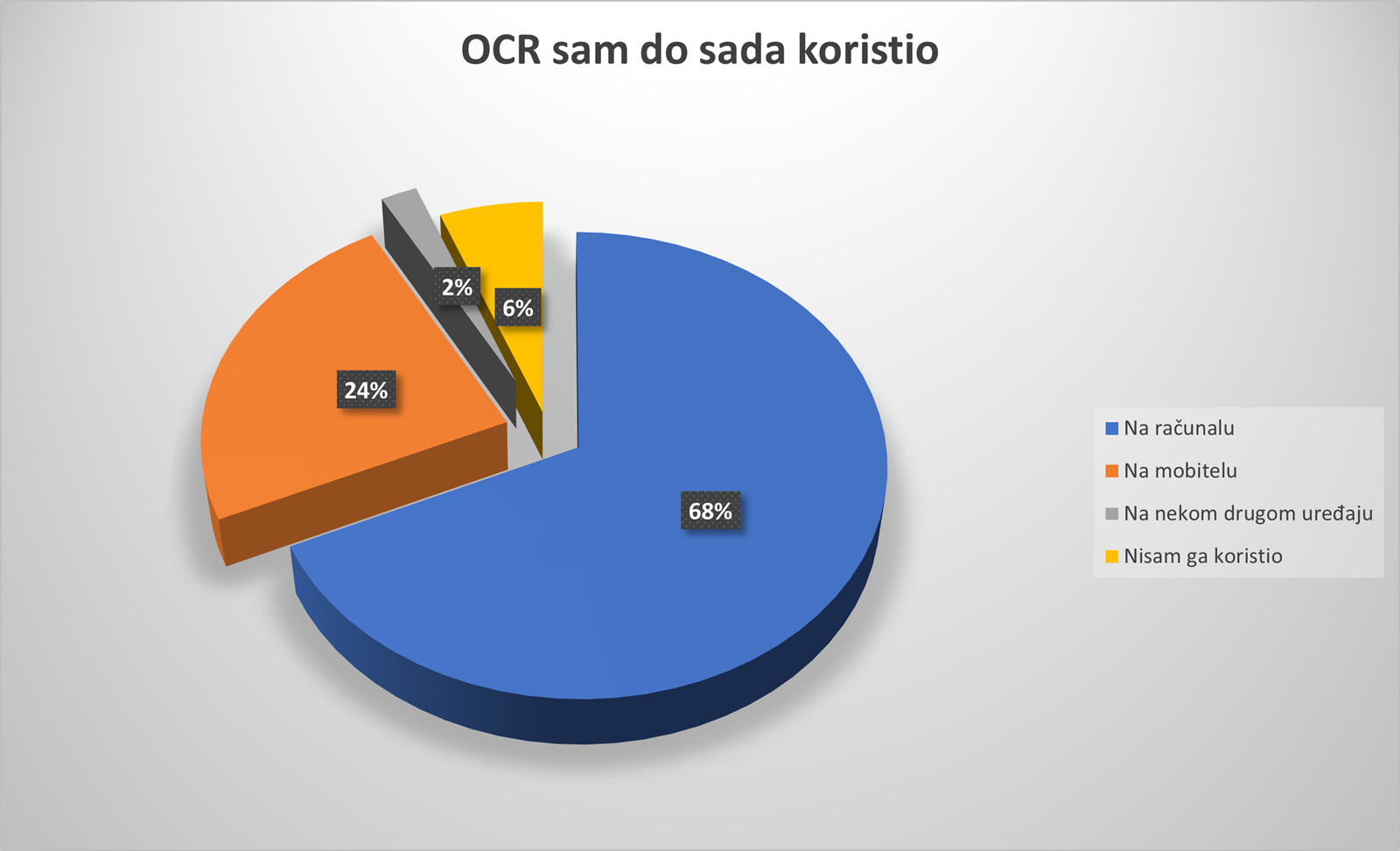 OCR sam do sada koristio

2%

6%

24%

68%

Na računalu
Na mobitelu
Na nekom drugom uređaju
Nisam ga koristio